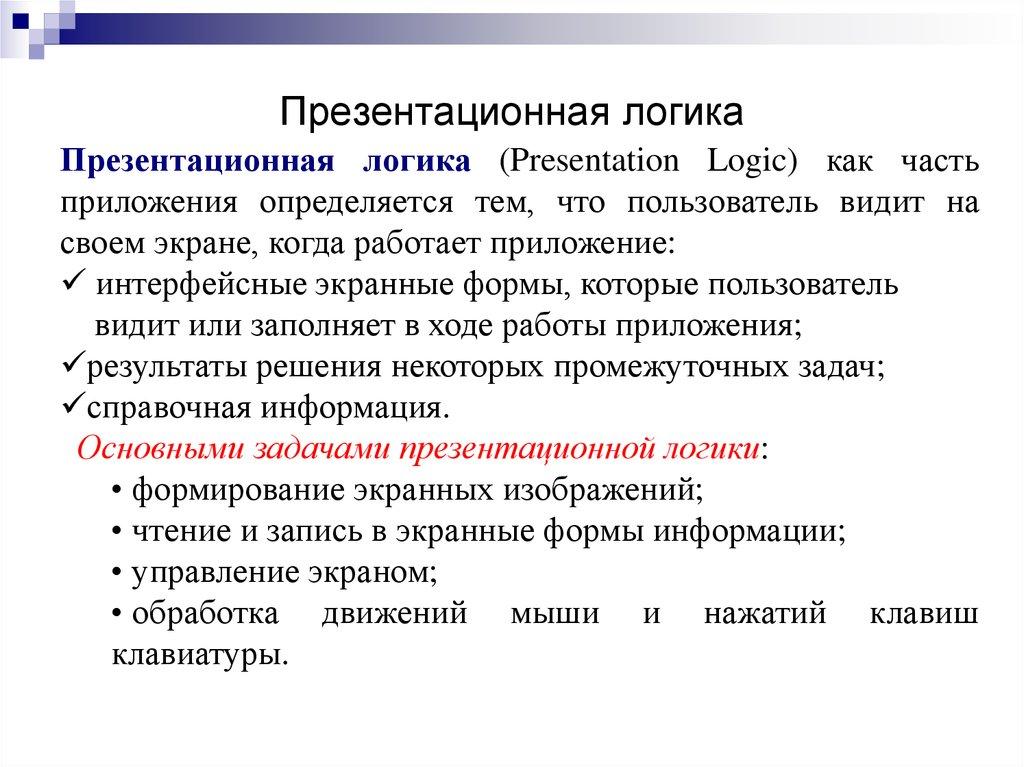 Презентационная логика

Презентационная логика (Presentation Logic) как часть приложения определяется тем, что пользователь видит на своем экране, когда работает приложение:

✓ интерфейсные экранные формы, которые пользователь видит или заполняет в ходе работы приложения;

✓результаты решения некоторых промежуточных задач;

✓справочная информация.

Основными задачами презентационной логики:

• формирование экранных изображений;

• чтение и запись в экранные формы информации;

• управление экраном;

• обработка движений мыши и нажатий клавиш клавиатуры.